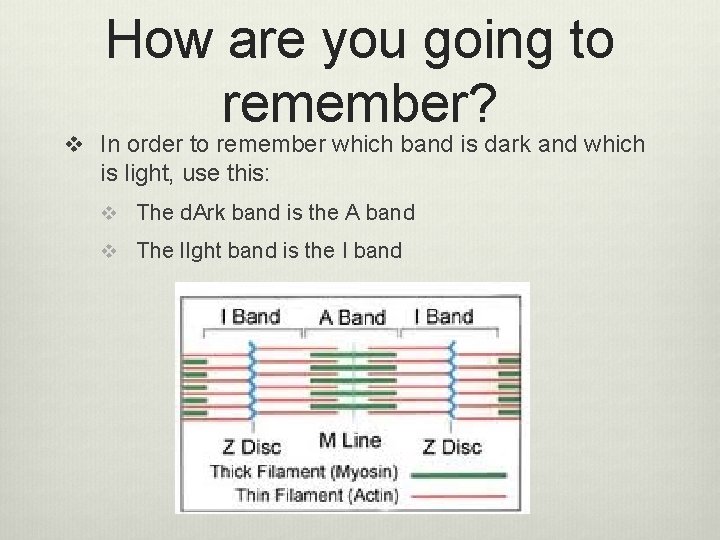 How are you going to remember?

❖ In order to remember which band is dark and which is light, use this:

❖ The dArk band is the A band

❖ The lIght band is the I band

I Band A Band I Band

Z Disc M Line Z Disc

Thick Filament (Myosin)

Thin Filament (Actin)